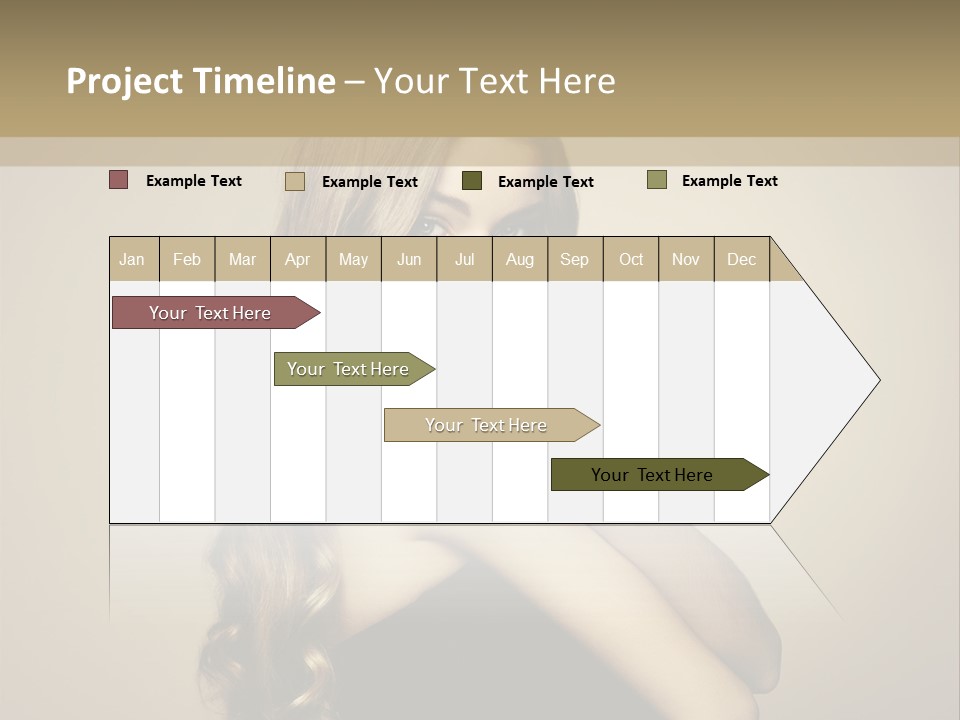 Project Timeline – Your Text Here

Example Text
Example Text
Example Text
Example Text

| Jan | Feb | Mar | Apr | May | Jun | Jul | Aug | Sep | Oct | Nov | Dec |
|---|---|---|---|---|---|---|---|---|---|---|---|

Your Text Here
Your Text Here
Your Text Here
Your Text Here